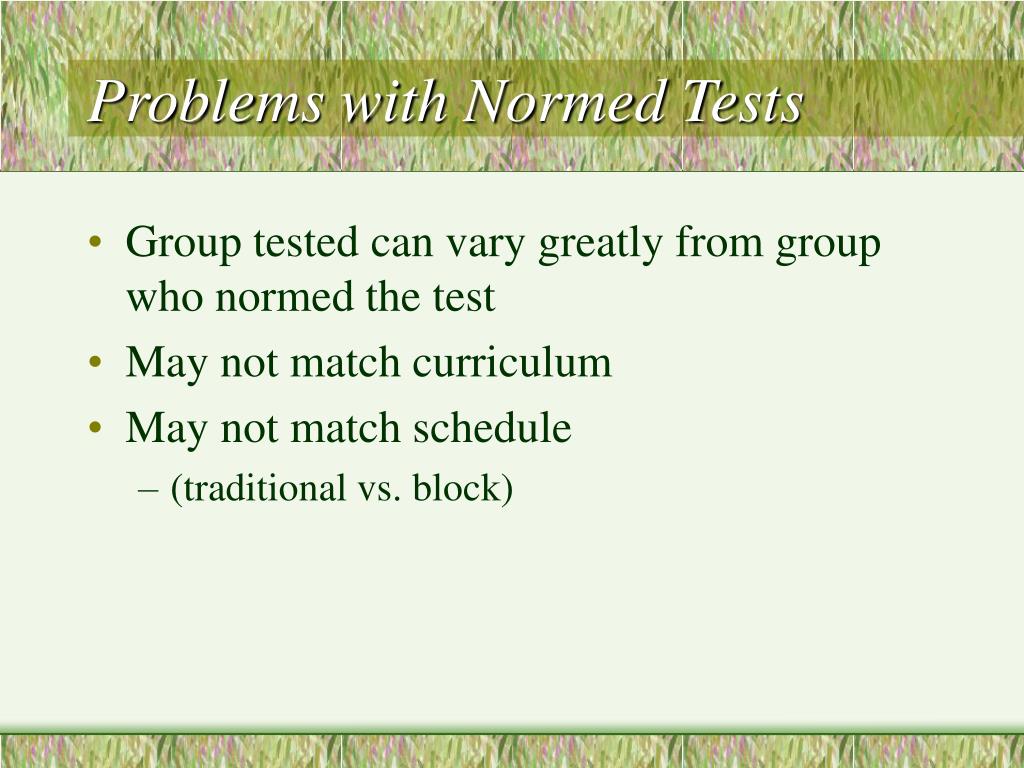 Problems with Normed Tests

• Group tested can vary greatly from group who normed the test
• May not match curriculum
• May not match schedule
– (traditional vs. block)